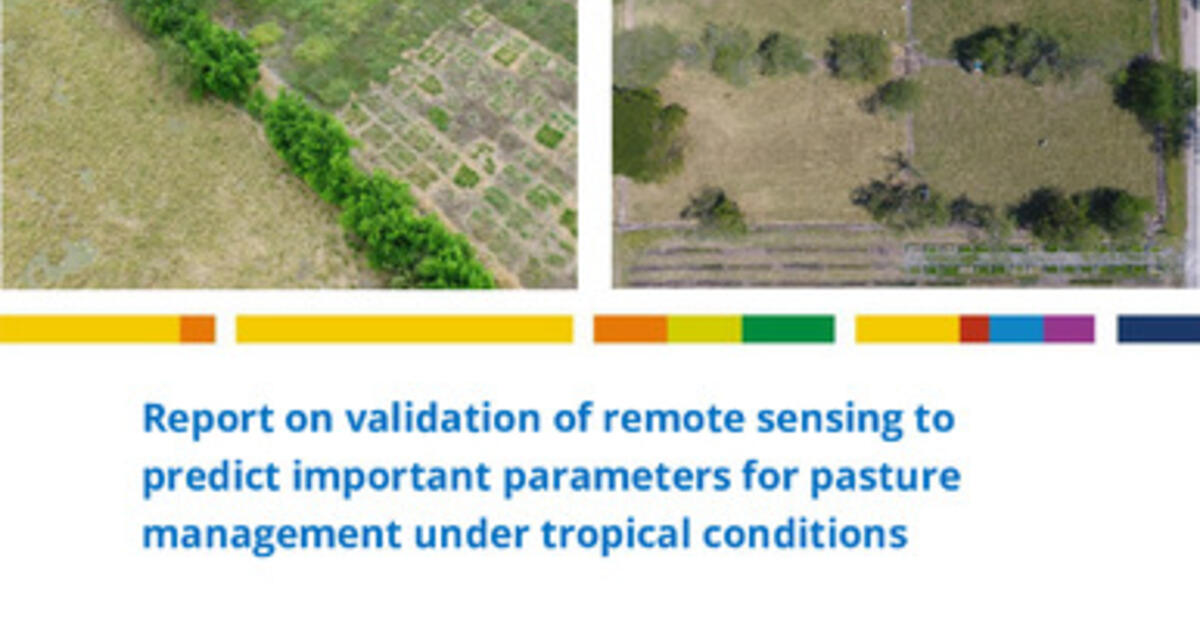 Report on validation of remote sensing to predict important parameters for pasture management under tropical conditions